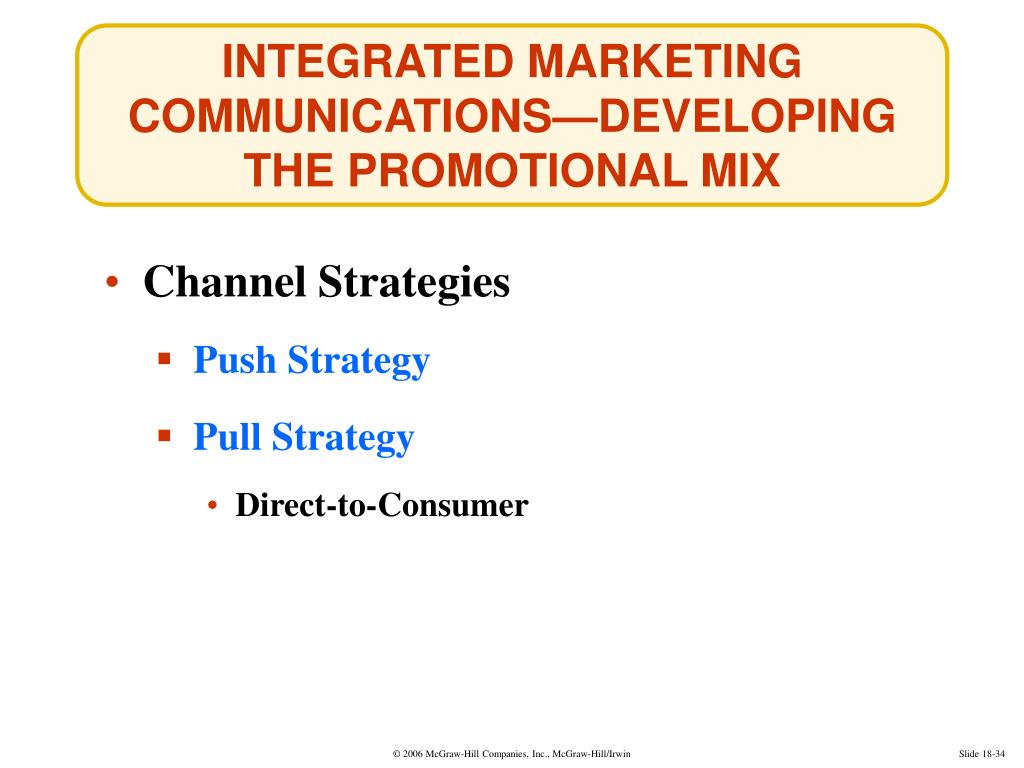 INTEGRATED MARKETING COMMUNICATIONS—DEVELOPING THE PROMOTIONAL MIX

• Channel Strategies

▪ Push Strategy

▪ Pull Strategy

• Direct-to-Consumer

© 2006 McGraw-Hill Companies, Inc., McGraw-Hill/Irwin

Slide 18-34